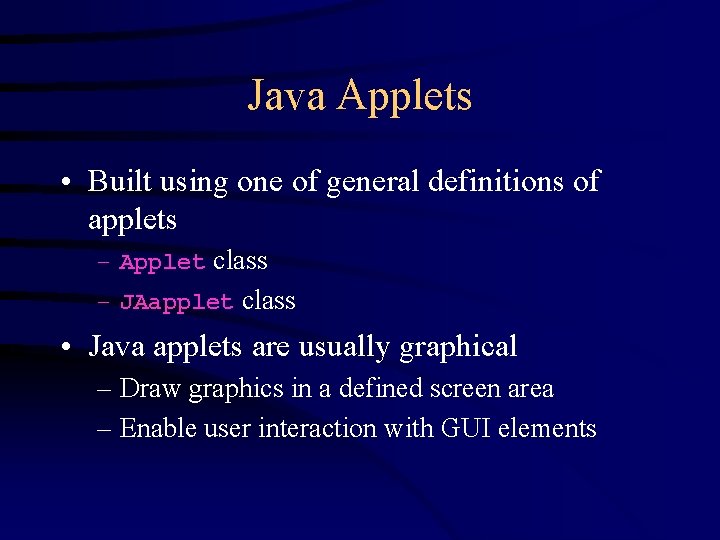 Java Applets

• Built using one of general definitions of applets
– Applet class
– JAapplet class

• Java applets are usually graphical
– Draw graphics in a defined screen area
– Enable user interaction with GUI elements